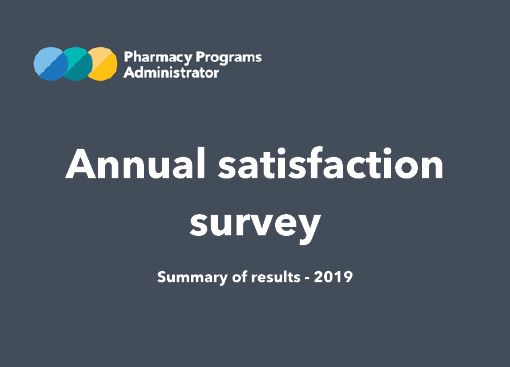 Pharmacy Programs Administrator

Annual satisfaction survey

Summary of results - 2019